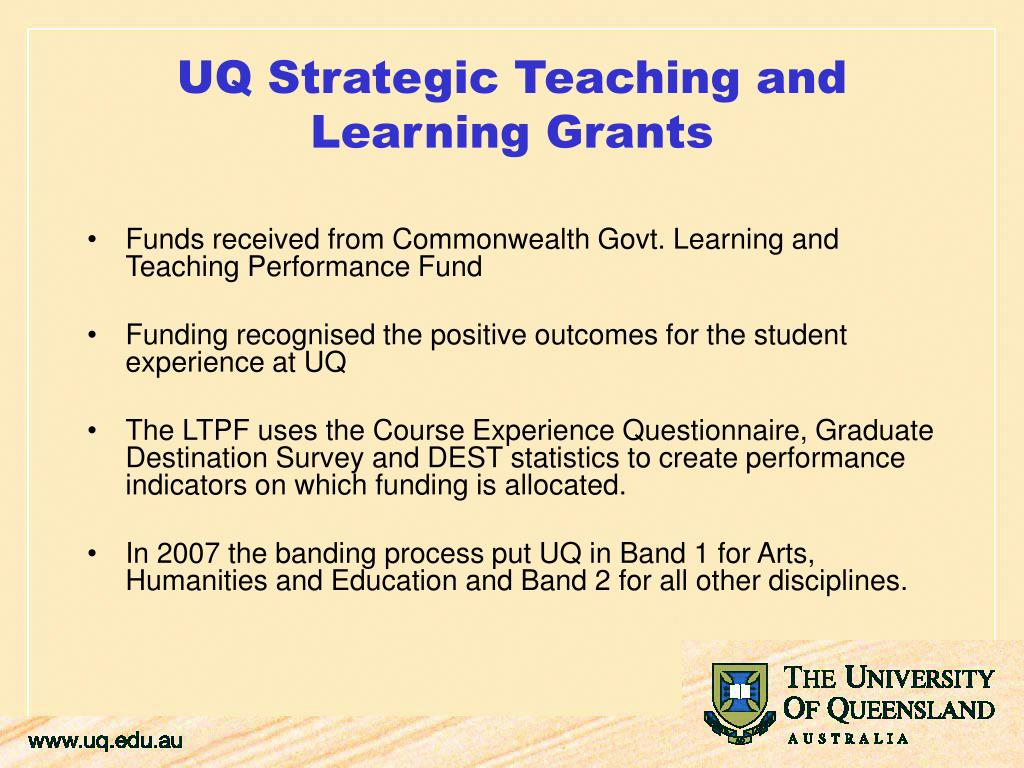 UQ Strategic Teaching and Learning Grants

• Funds received from Commonwealth Govt. Learning and Teaching Performance Fund

• Funding recognised the positive outcomes for the student experience at UQ

• The LTPF uses the Course Experience Questionnaire, Graduate Destination Survey and DEST statistics to create performance indicators on which funding is allocated.

• In 2007 the banding process put UQ in Band 1 for Arts, Humanities and Education and Band 2 for all other disciplines.

www.uq.edu.au

THE UNIVERSITY OF QUEENSLAND
AUSTRALIA